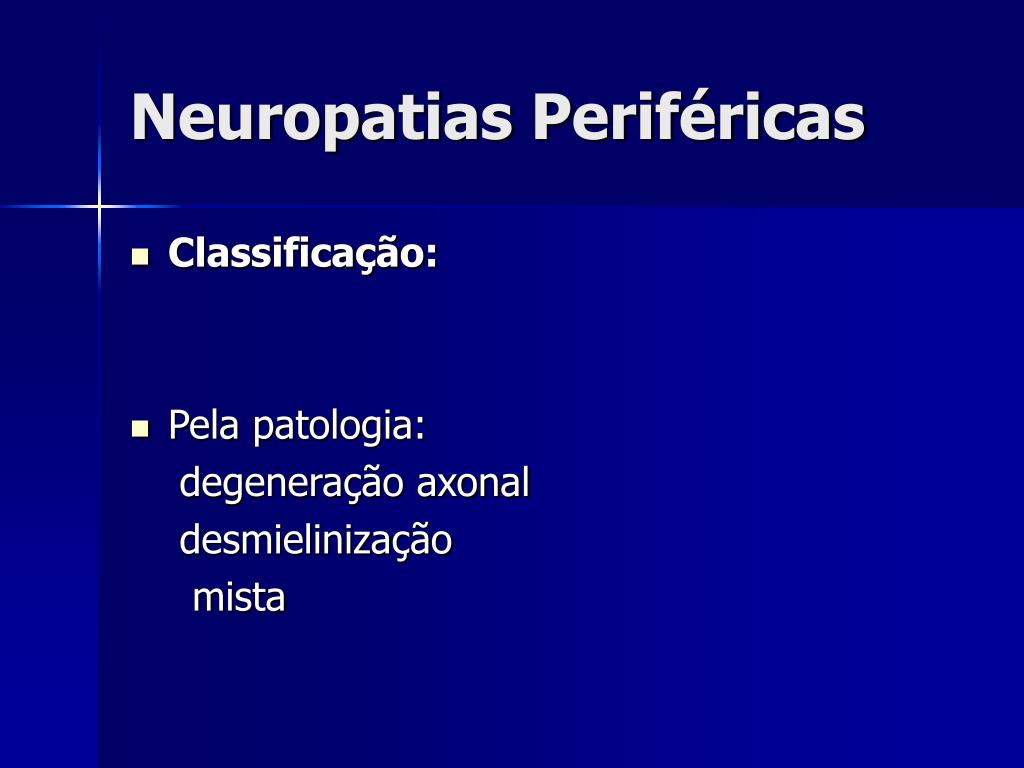 Neuropatias Periféricas

Classificação:

Pela patologia:
degeneração axonal
desmielinização
mista